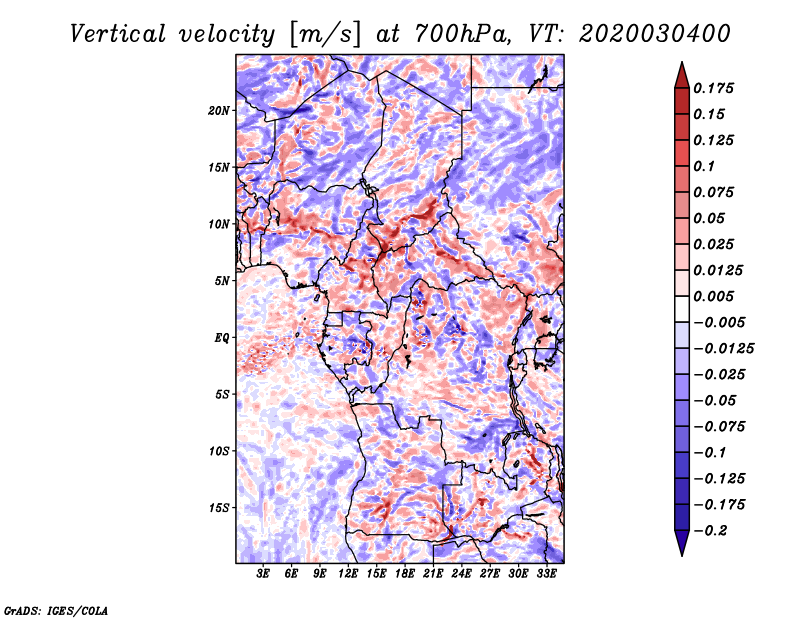 Vertical velocity [m/s] at 700hPa, VT: 2020030400

20N
15N
10N
5N
EQ
5S
10S
15S

3E 6E 9E 12E 15E 18E 21E 24E 27E 30E 33E

0.175
0.15
0.125
0.1
0.075
0.05
0.025
0.0125
0.005
−0.005
−0.0125
−0.025
−0.05
−0.075
−0.1
−0.125
−0.175
−0.2

GrADS: IGES/COLA